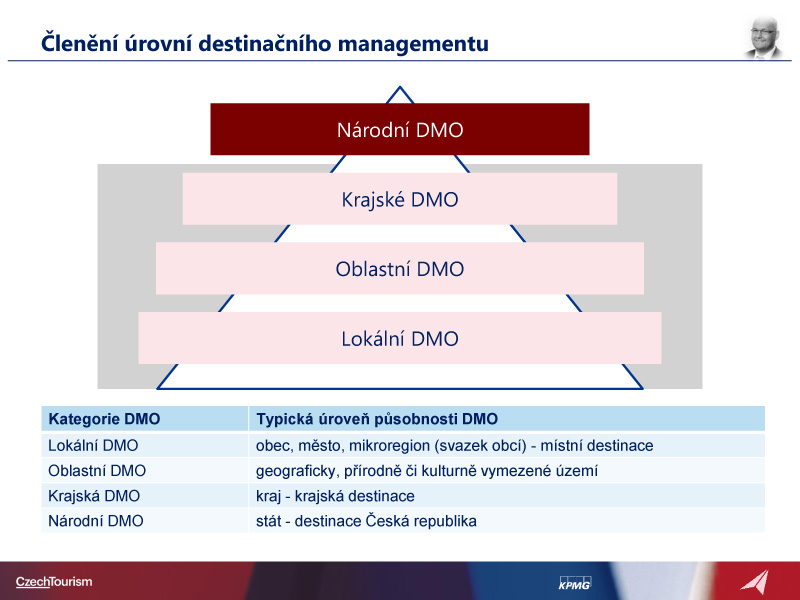 Členění úrovní destinačního managementu

Národní DMO

Krajské DMO

Oblastní DMO

Lokální DMO

| Kategorie DMO | Typická úroveň působnosti DMO |
|---|---|
| Lokální DMO | obec, město, mikroregion (svazek obcí) - místní destinace |
| Oblastní DMO | geograficky, přírodně či kulturně vymezené území |
| Krajská DMO | kraj - krajská destinace |
| Národní DMO | stát - destinace Česká republika |

CzechTourism

KPMG